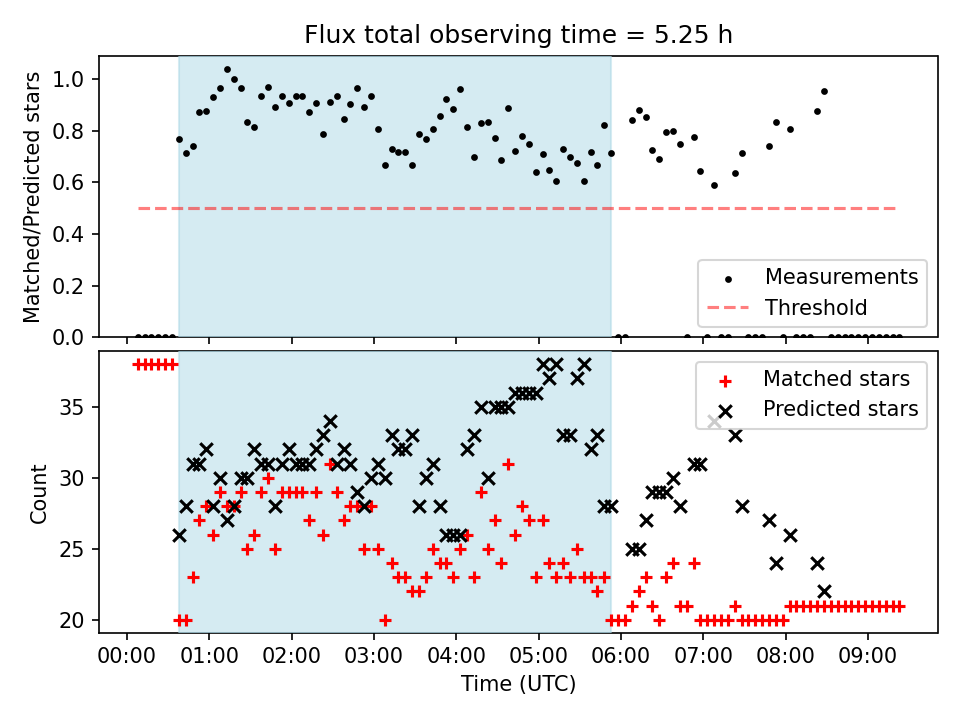 Flux total observing time = 5.25 h

Matched/Predicted stars

1.0
0.8
0.6
0.4
0.2
0.0

Measurements
Threshold

Count

35
30
25
20

Matched stars
Predicted stars

00:00 01:00 02:00 03:00 04:00 05:00 06:00 07:00 08:00 09:00
Time (UTC)